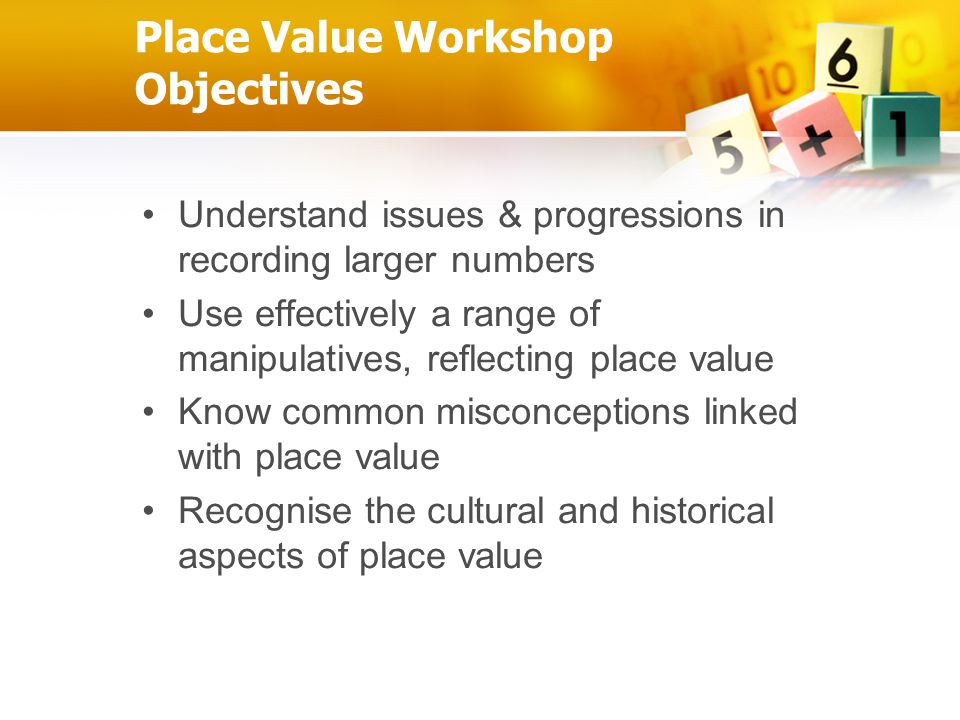 Place Value Workshop Objectives

6
10
5
+
1

• Understand issues & progressions in recording larger numbers
• Use effectively a range of manipulatives, reflecting place value
• Know common misconceptions linked with place value
• Recognise the cultural and historical aspects of place value